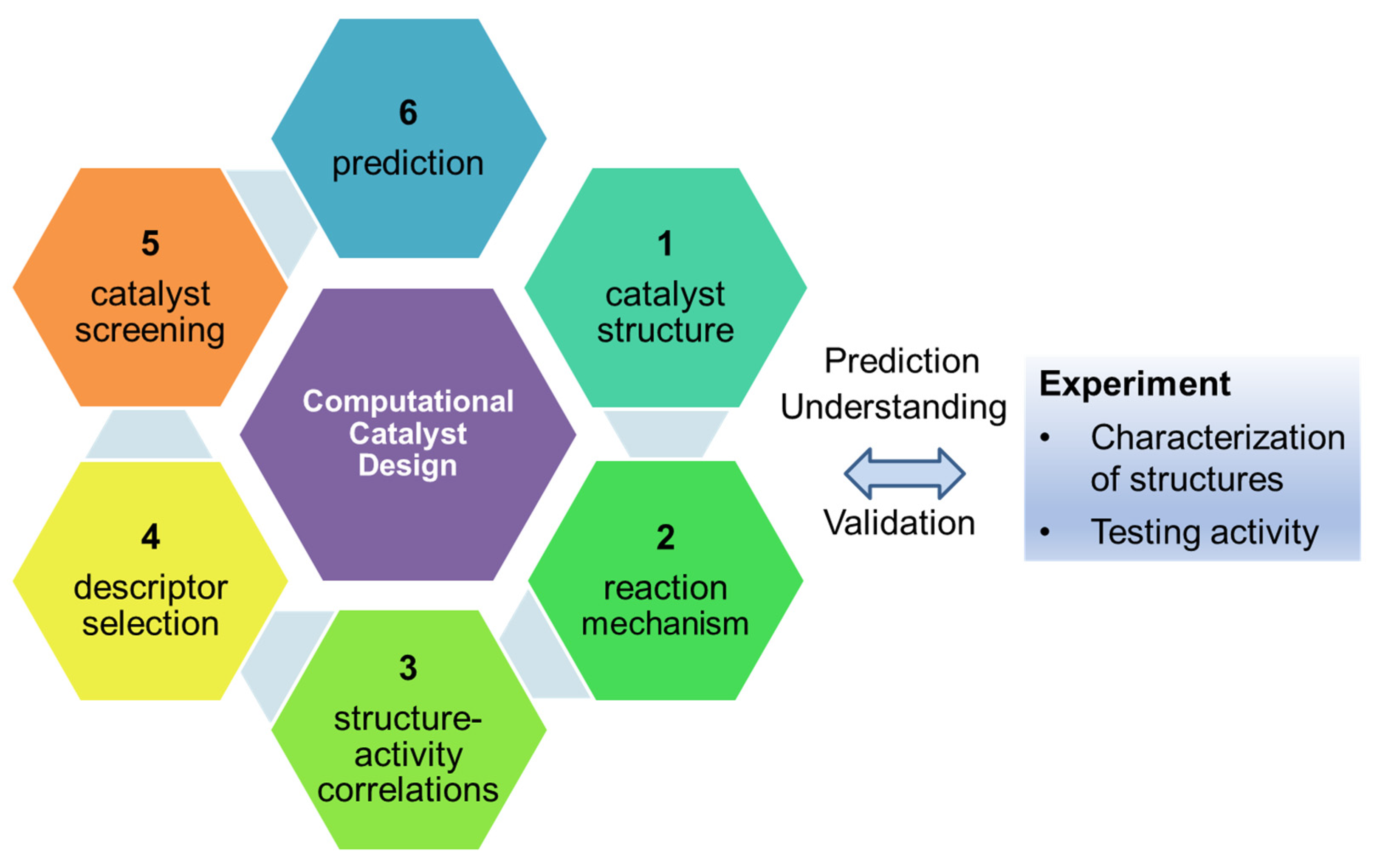 6
prediction

5
catalyst screening

1
catalyst structure

Computational Catalyst Design

4
descriptor selection

2
reaction mechanism

3
structure-activity correlations

Prediction
Understanding

Validation

Experiment
• Characterization of structures
• Testing activity